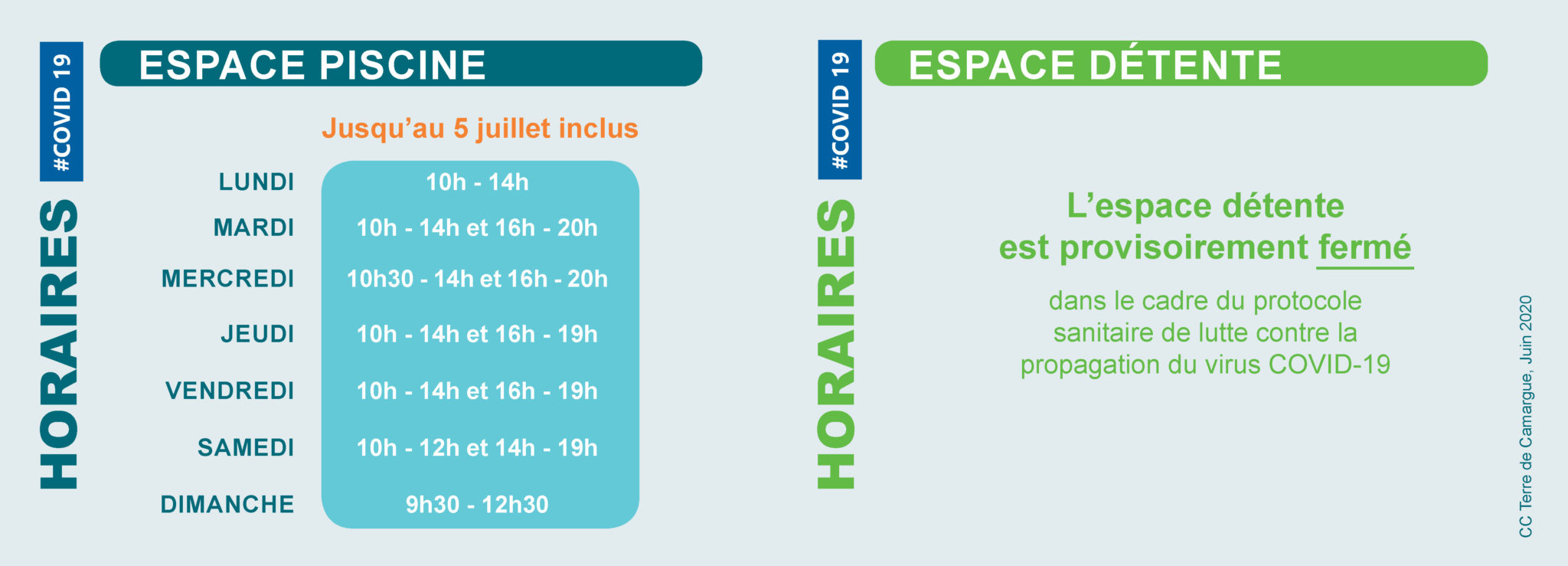 HORAIRES #COVID 19

ESPACE PISCINE

Jusqu'au 5 juillet inclus

| | |
|---|---|
| LUNDI | 10h - 14h |
| MARDI | 10h - 14h et 16h - 20h |
| MERCREDI | 10h30 - 14h et 16h - 20h |
| JEUDI | 10h - 14h et 16h - 19h |
| VENDREDI | 10h - 14h et 16h - 19h |
| SAMEDI | 10h - 12h et 14h - 19h |
| DIMANCHE | 9h30 - 12h30 |

HORAIRES #COVID 19

ESPACE DÉTENTE

L'espace détente est provisoirement fermé

dans le cadre du protocole sanitaire de lutte contre la propagation du virus COVID-19

CC Terre de Camargue, Juin 2020